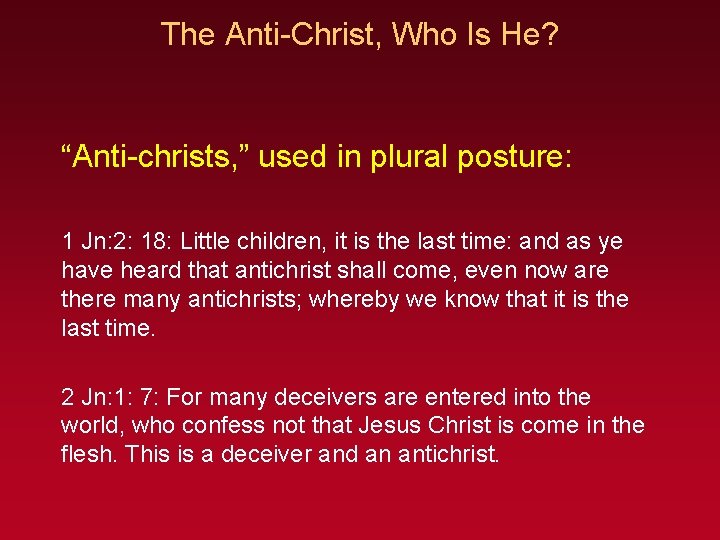 The Anti-Christ, Who Is He?

“Anti-christs,” used in plural posture:

1 Jn:2: 18: Little children, it is the last time: and as ye have heard that antichrist shall come, even now are there many antichrists; whereby we know that it is the last time.

2 Jn:1: 7: For many deceivers are entered into the world, who confess not that Jesus Christ is come in the flesh. This is a deceiver and an antichrist.